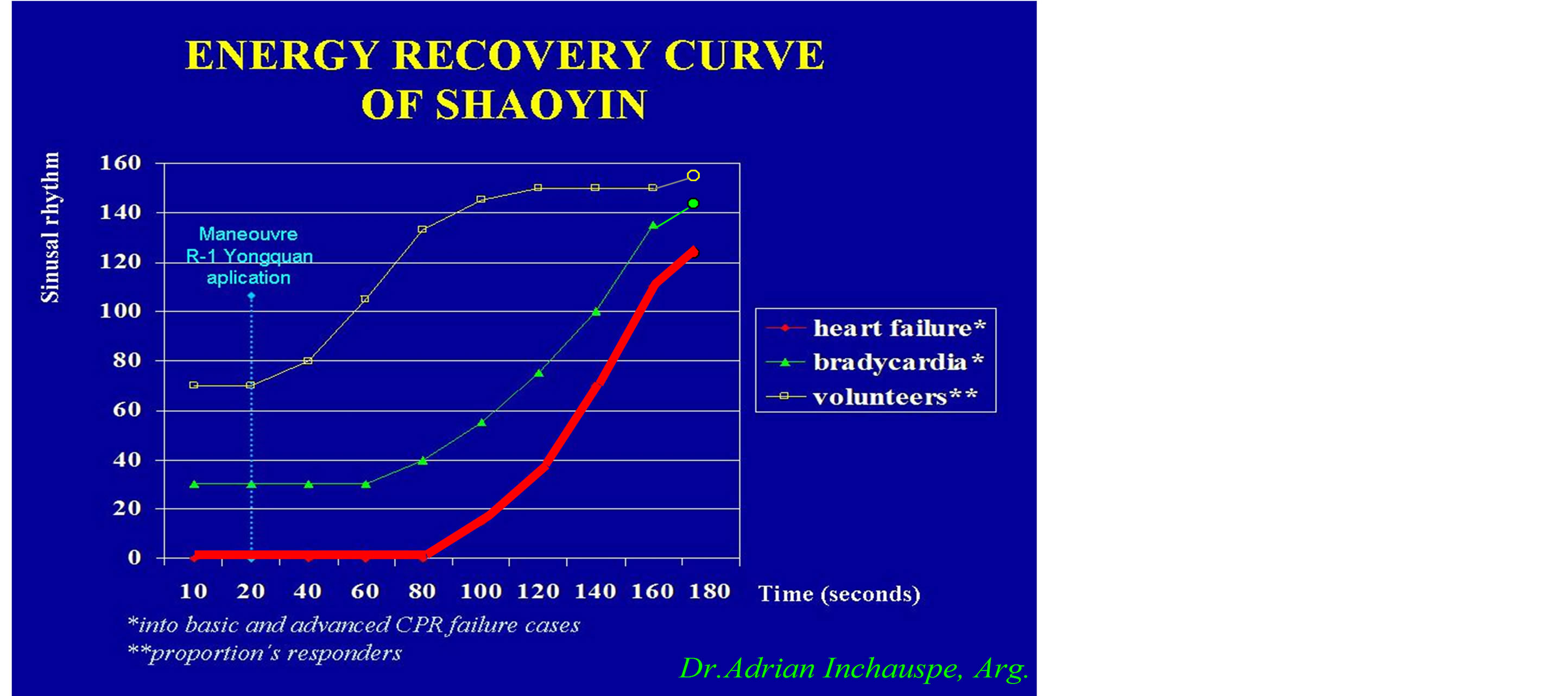 ENERGY RECOVERY CURVE OF SHAOYIN

Sinusal rhythm

160
140
120
100
80
60
40
20
0

Maneouvre R-1 Yongquan aplication

heart failure*
bradycardia*
volunteers**

10 20 40 60 80 100 120 140 160 180 Time (seconds)

*into basic and advanced CPR failure cases
**proportion's responders

Dr.Adrian Inchauspe, Arg.